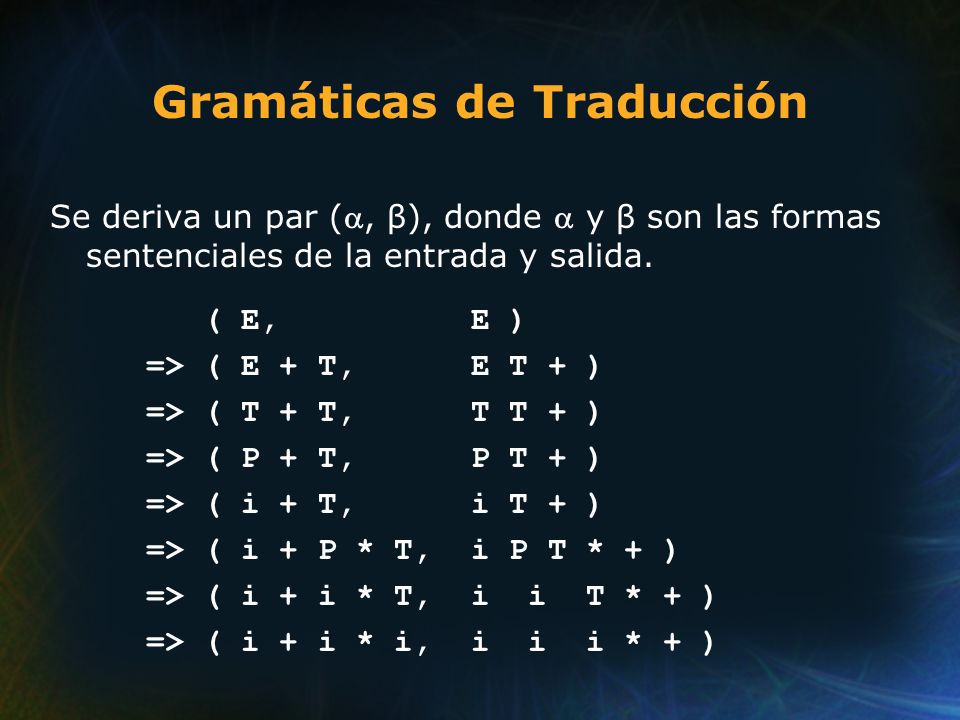 Gramáticas de Traducción

Se deriva un par ($\alpha$, $\beta$), donde $\alpha$ y $\beta$ son las formas sentenciales de la entrada y salida.

( E, E )
=> ( E + T, E T + )
=> ( T + T, T T + )
=> ( P + T, P T + )
=> ( i + T, i T + )
=> ( i + P * T, i P T * + )
=> ( i + i * T, i i T * + )
=> ( i + i * i, i i i * + )